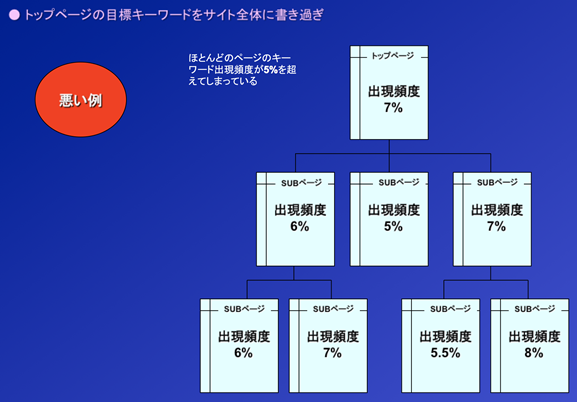 ● トップページの目標キーワードをサイト全体に書き過ぎ

悪い例

ほとんどのページのキーワード出現頻度が5%を超えてしまっている

トップページ
出現頻度
7%

SUBページ
出現頻度
6%

SUBページ
出現頻度
5%

SUBページ
出現頻度
7%

SUBページ
出現頻度
6%

SUBページ
出現頻度
7%

SUBページ
出現頻度
5.5%

SUBページ
出現頻度
8%